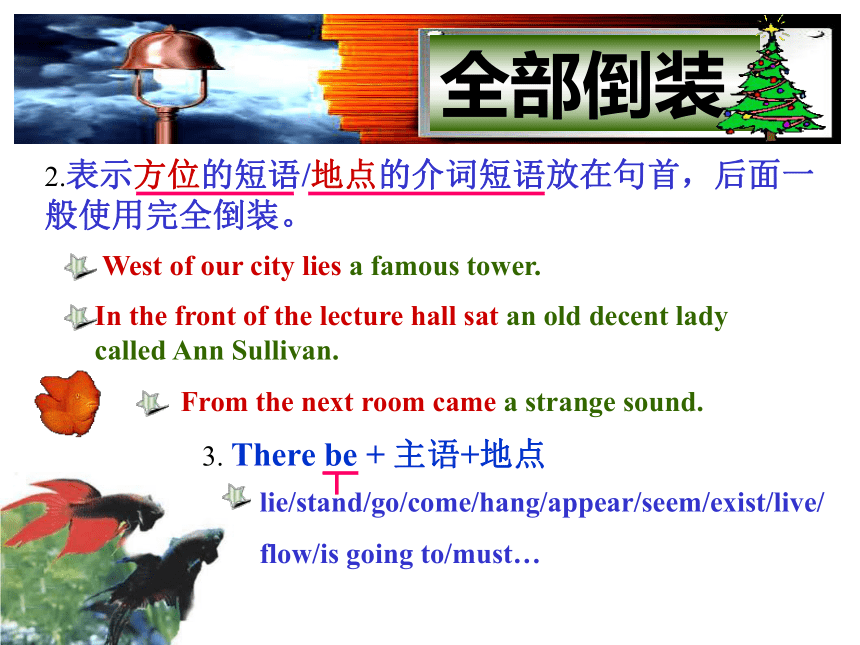 全部倒装

2.表示方位的短语/地点的介词短语放在句首，后面一般使用完全倒装。

West of our city lies a famous tower.

In the front of the lecture hall sat an old decent lady called Ann Sullivan.

From the next room came a strange sound.

3. There be + 主语+地点

lie/stand/go/come/hang/appear/seem/exist/live/

flow/is going to/must…